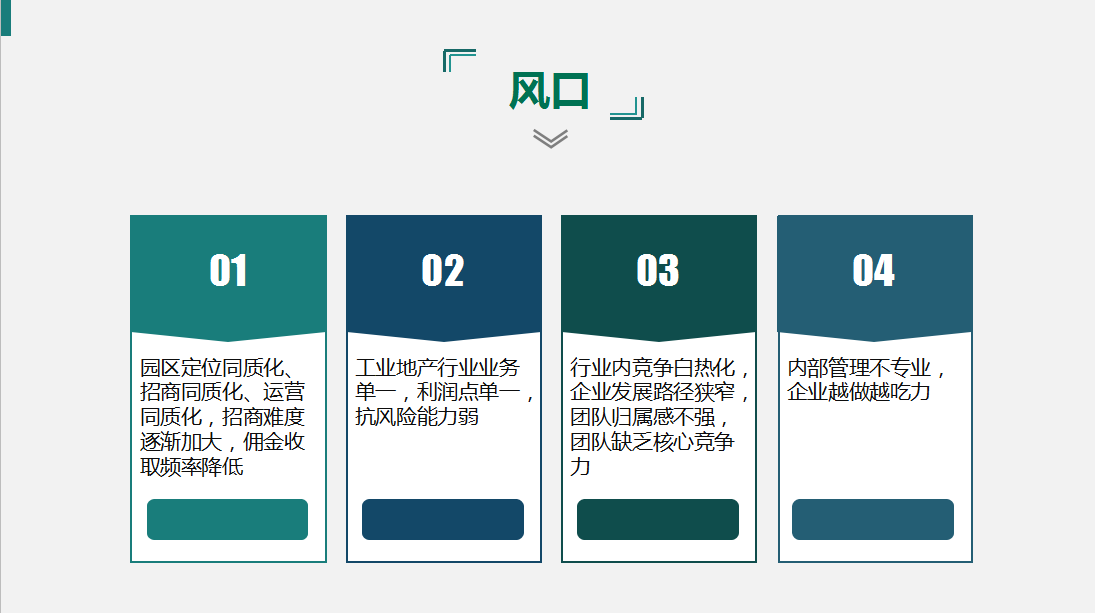 风口

01

园区定位同质化、招商同质化、运营同质化，招商难度逐渐加大，佣金收取频率降低

02

工业地产行业业务单一，利润点单一，抗风险能力弱

03

行业内竞争白热化，企业发展路径狭窄，团队归属感不强，团队缺乏核心竞争力

04

内部管理不专业，企业越做越吃力